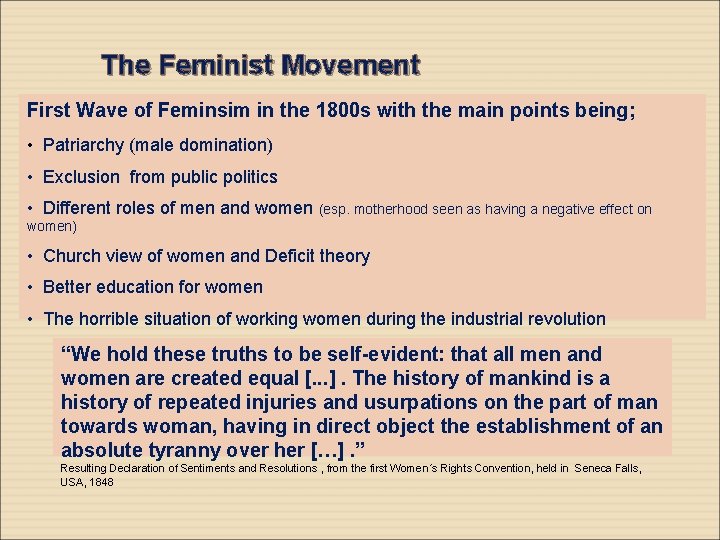 The Feminist Movement

First Wave of Feminsim in the 1800s with the main points being;

• Patriarchy (male domination)

• Exclusion from public politics

• Different roles of men and women (esp. motherhood seen as having a negative effect on women)

• Church view of women and Deficit theory

• Better education for women

• The horrible situation of working women during the industrial revolution

“We hold these truths to be self-evident: that all men and women are created equal [...] . The history of mankind is a history of repeated injuries and usurpations on the part of man towards woman, having in direct object the establishment of an absolute tyranny over her […] .”

Resulting Declaration of Sentiments and Resolutions , from the first Women´s Rights Convention, held in Seneca Falls, USA, 1848